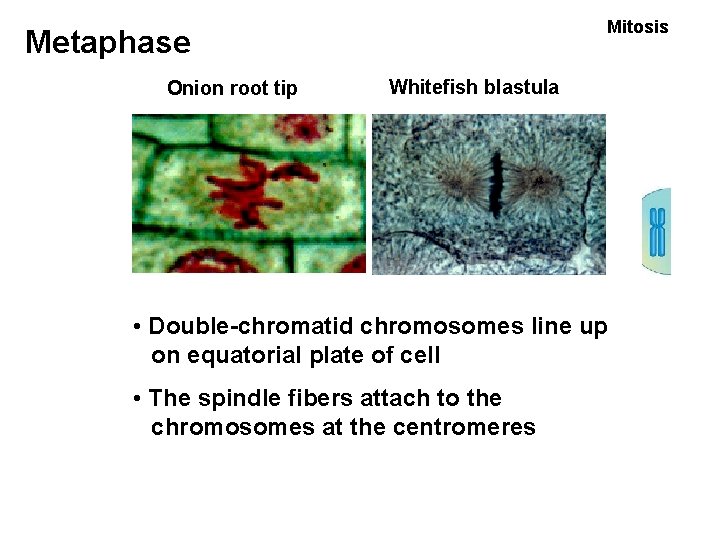 Metaphase

Mitosis

Onion root tip

Whitefish blastula

• Double-chromatid chromosomes line up on equatorial plate of cell

• The spindle fibers attach to the chromosomes at the centromeres